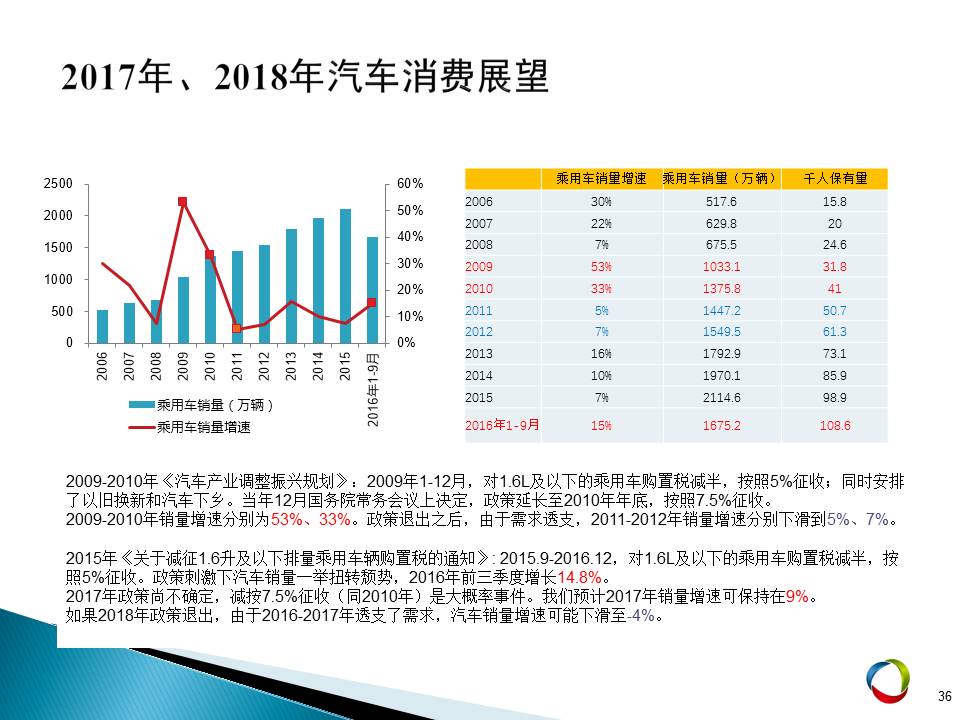 2017年、2018年汽车消费展望

2500
2000
1500
1000
500
0

60%
50%
40%
30%
20%
10%
0%

2006
2007
2008
2009
2010
2011
2012
2013
2014
2015
2016年1-9月

乘用车销量（万辆）
乘用车销量增速

| | 乘用车销量增速 | 乘用车销量（万辆） | 千人保有量 |
|---|---|---|---|
| 2006 | 30% | 517.6 | 15.8 |
| 2007 | 22% | 629.8 | 20 |
| 2008 | 7% | 675.5 | 24.6 |
| 2009 | 53% | 1033.1 | 31.8 |
| 2010 | 33% | 1375.8 | 41 |
| 2011 | 5% | 1447.2 | 50.7 |
| 2012 | 7% | 1549.5 | 61.3 |
| 2013 | 16% | 1792.9 | 73.1 |
| 2014 | 10% | 1970.1 | 85.9 |
| 2015 | 7% | 2114.6 | 98.9 |
| 2016年1-9月 | 15% | 1675.2 | 108.6 |

2009-2010年《汽车产业调整振兴规划》：2009年1-12月，对1.6L及以下的乘用车购置税减半，按照5%征收；同时安排了以旧换新和汽车下乡。当年12月国务院常务会议上决定，政策延长至2010年年底，按照7.5%征收。
2009-2010年销量增速分别为53%、33%。政策退出之后，由于需求透支，2011-2012年销量增速分别下滑到5%、7%。

2015年《关于减征1.6升及以下排量乘用车辆购置税的通知》: 2015.9-2016.12，对1.6L及以下的乘用车购置税减半，按照5%征收。政策刺激下汽车销量一举扭转颓势，2016年前三季度增长14.8%。
2017年政策尚不确定，减按7.5%征收（同2010年）是大概率事件。我们预计2017年销量增速可保持在9%。
如果2018年政策退出，由于2016-2017年透支了需求，汽车销量增速可能下滑至-4%。

36